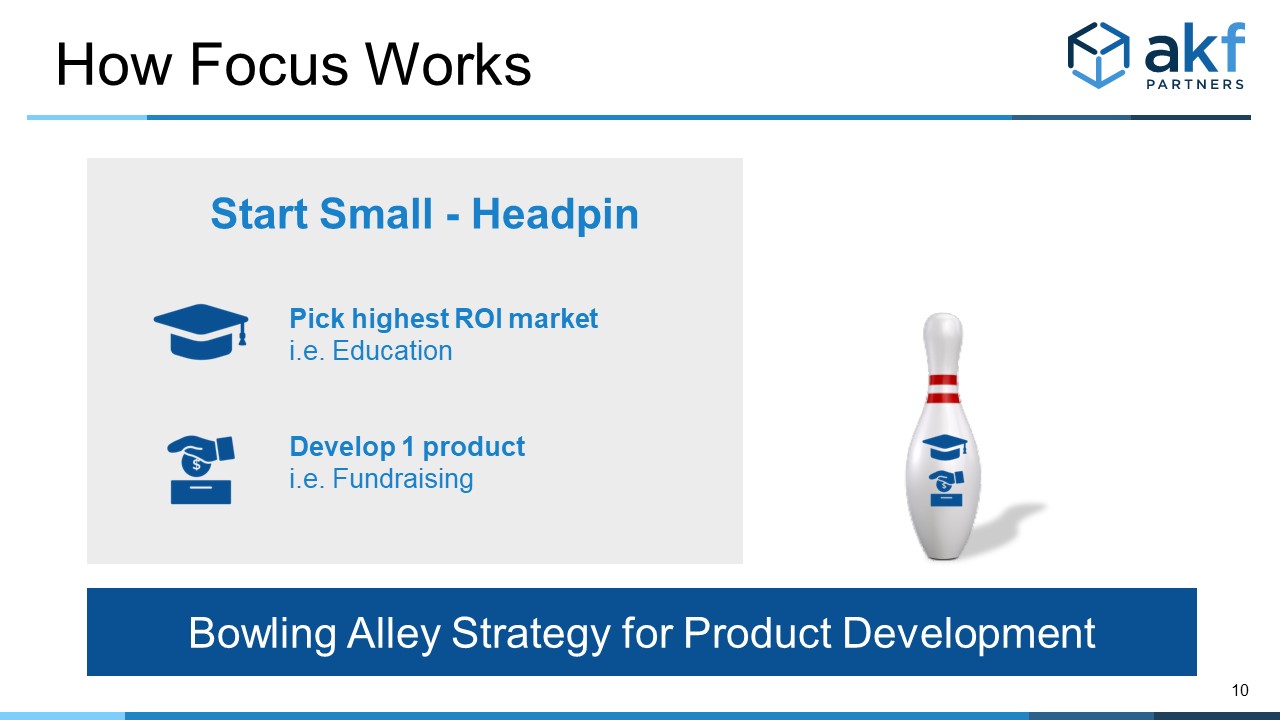 How Focus Works

akf
PARTNERS

Start Small - Headpin

Pick highest ROI market
i.e. Education

Develop 1 product
i.e. Fundraising

Bowling Alley Strategy for Product Development

10